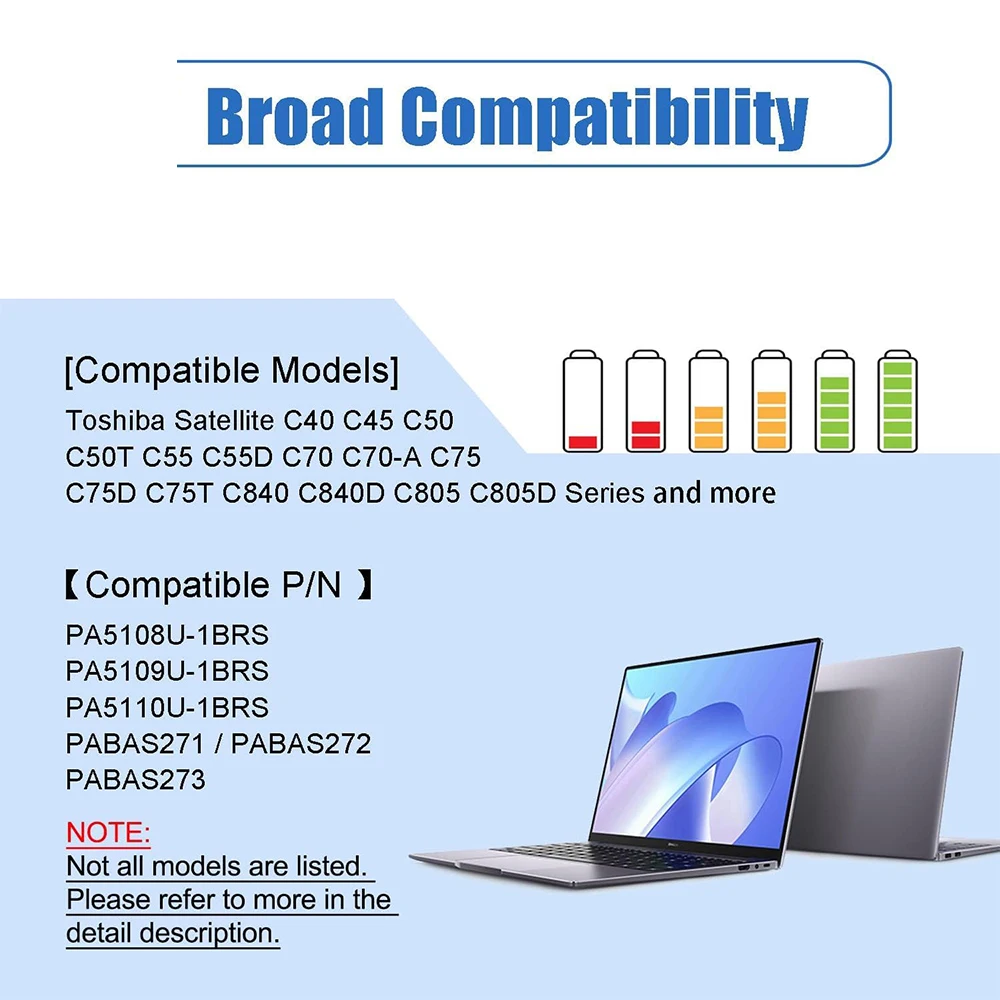 Broad Compatibility

[Compatible Models]
Toshiba Satellite C40 C45 C50 C50T C55 C55D C70 C70-A C75 C75D C75T C840 C840D C805 C805D Series and more

【Compatible P/N 】
PA5108U-1BRS
PA5109U-1BRS
PA5110U-1BRS
PABAS271 / PABAS272
PABAS273

NOTE:
Not all models are listed. Please refer to more in the detail description.